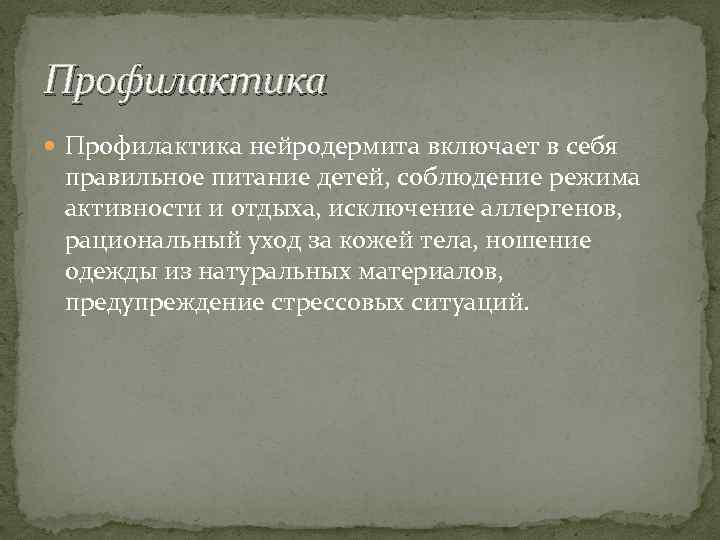 Профилактика

Профилактика нейродермита включает в себя правильное питание детей, соблюдение режима активности и отдыха, исключение аллергенов, рациональный уход за кожей тела, ношение одежды из натуральных материалов, предупреждение стрессовых ситуаций.